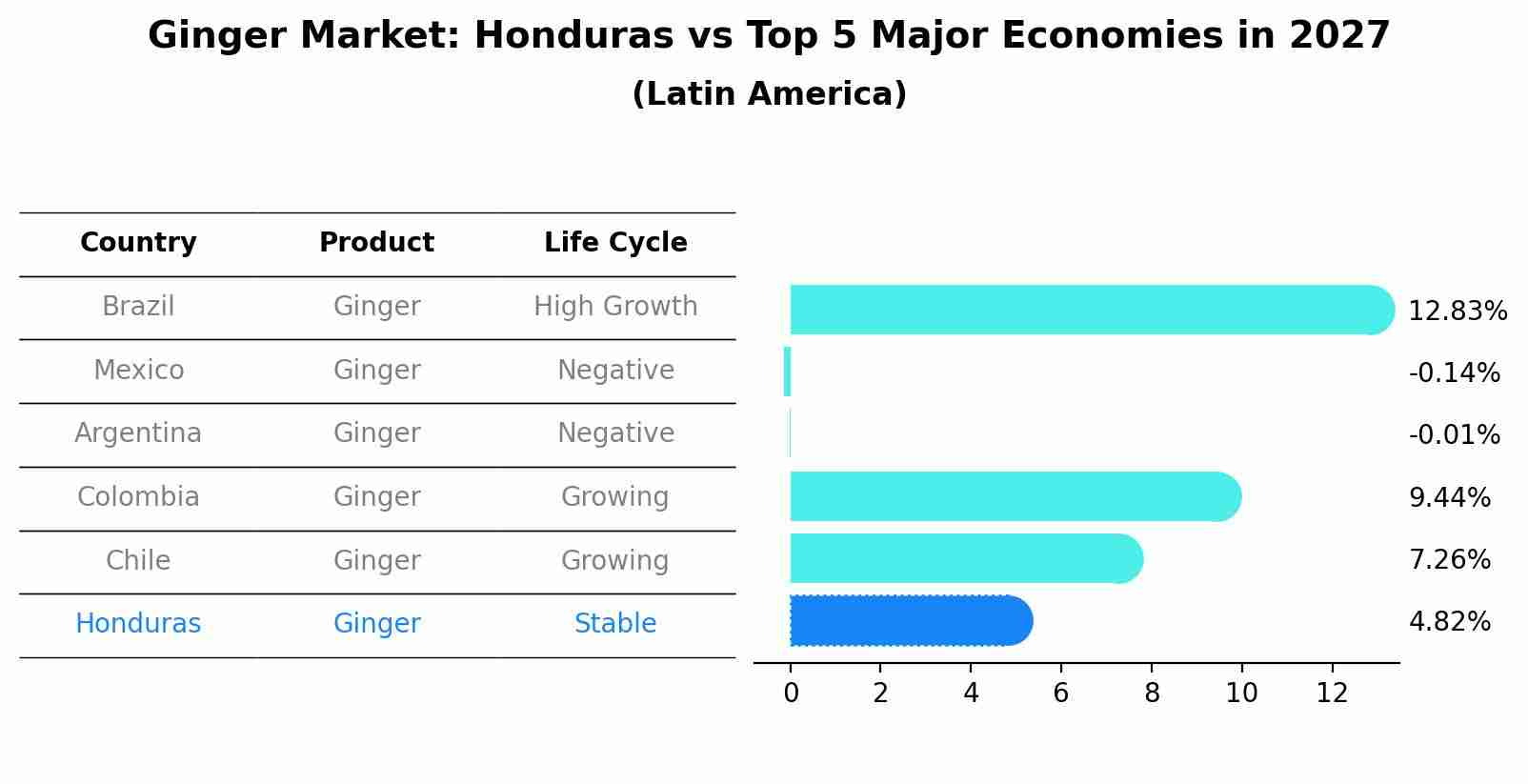 Ginger Market: Honduras vs Top 5 Major Economies in 2027

(Latin America)

| Country | Product | Life Cycle |
|---|---|---|
| Brazil | Ginger | High Growth |
| Mexico | Ginger | Negative |
| Argentina | Ginger | Negative |
| Colombia | Ginger | Growing |
| Chile | Ginger | Growing |
| Honduras | Ginger | Stable |

12.83%
-0.14%
-0.01%
9.44%
7.26%
4.82%

0 2 4 6 8 10 12